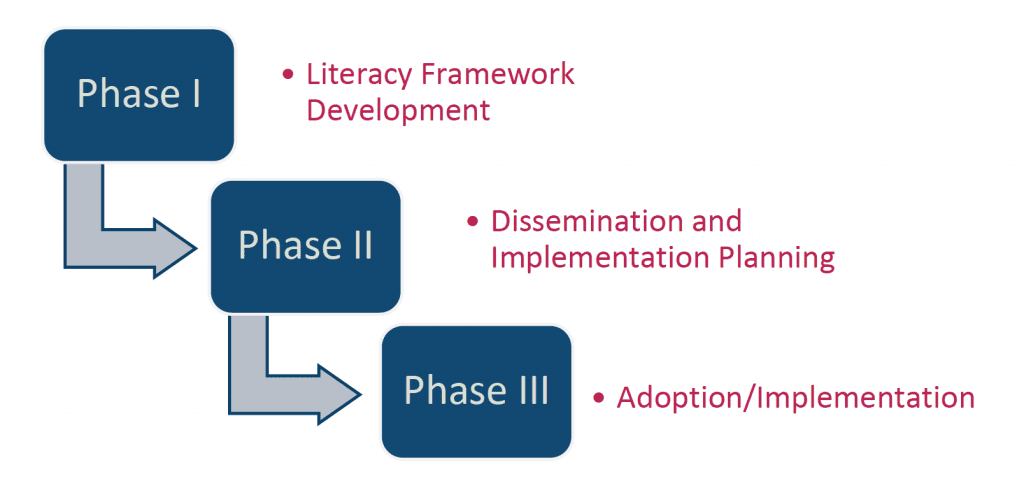 Phase I

• Literacy Framework Development

Phase II

• Dissemination and Implementation Planning

Phase III

• Adoption/Implementation